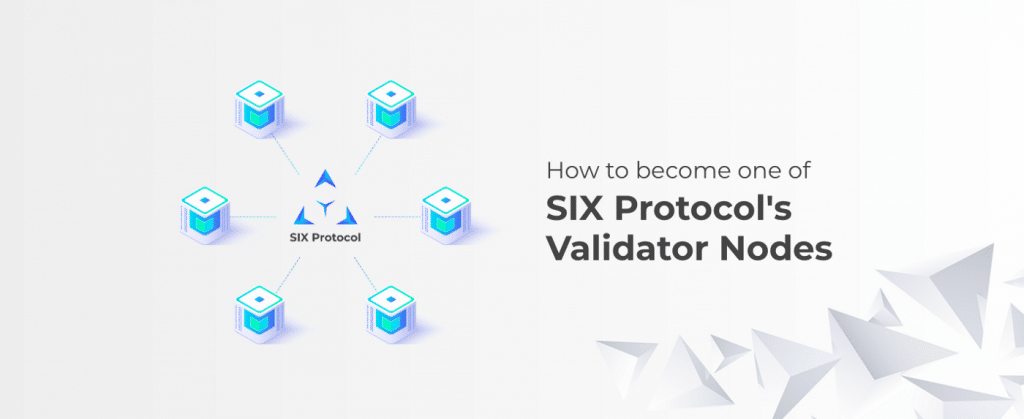 SIX Protocol

How to become one of
SIX Protocol's
Validator Nodes